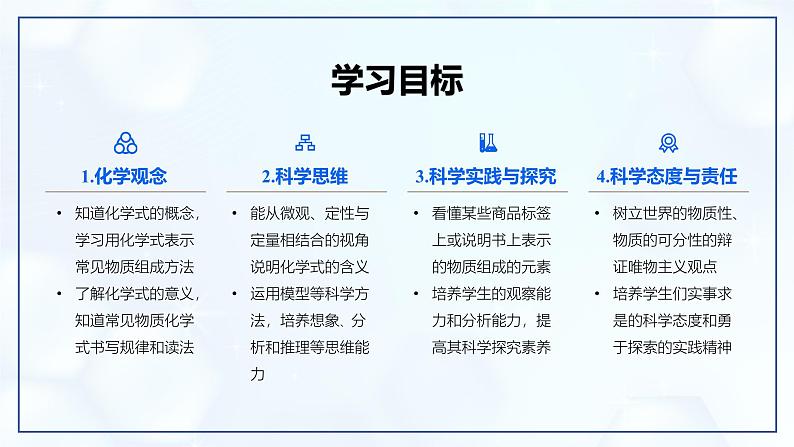 学习目标

1.化学观念

• 知道化学式的概念，学习用化学式表示常见物质组成方法
• 了解化学式的意义，知道常见物质化学式书写规律和读法

2.科学思维

• 能从微观、定性与定量相结合的视角说明化学式的含义
• 运用模型等科学方法，培养想象、分析和推理等思维能力

3.科学实践与探究

• 看懂某些商品标签上或说明书上表示的物质组成的元素
• 培养学生的观察能力和分析能力，提高其科学探究素养

4.科学态度与责任

• 树立世界的物质性、物质的可分性的辩证唯物主义观点
• 培养学生们实事求是的科学态度和勇于探索的实践精神